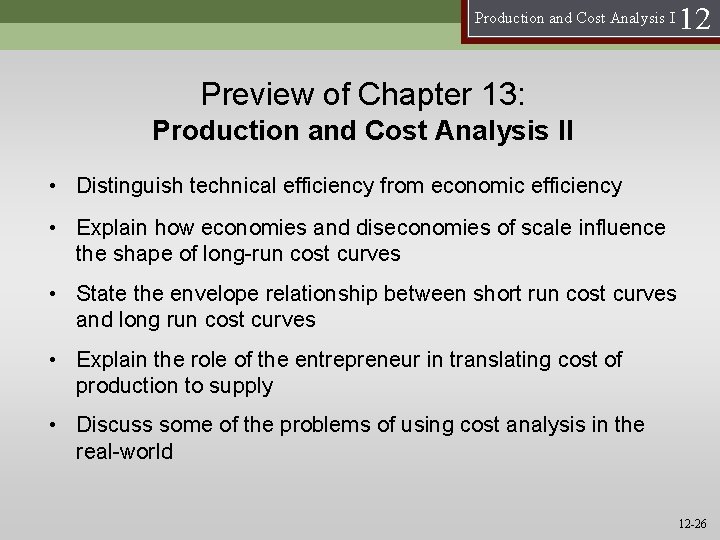 Production and Cost Analysis I 12

Preview of Chapter 13:
Production and Cost Analysis II

• Distinguish technical efficiency from economic efficiency

• Explain how economies and diseconomies of scale influence the shape of long-run cost curves

• State the envelope relationship between short run cost curves and long run cost curves

• Explain the role of the entrepreneur in translating cost of production to supply

• Discuss some of the problems of using cost analysis in the real-world

12-26